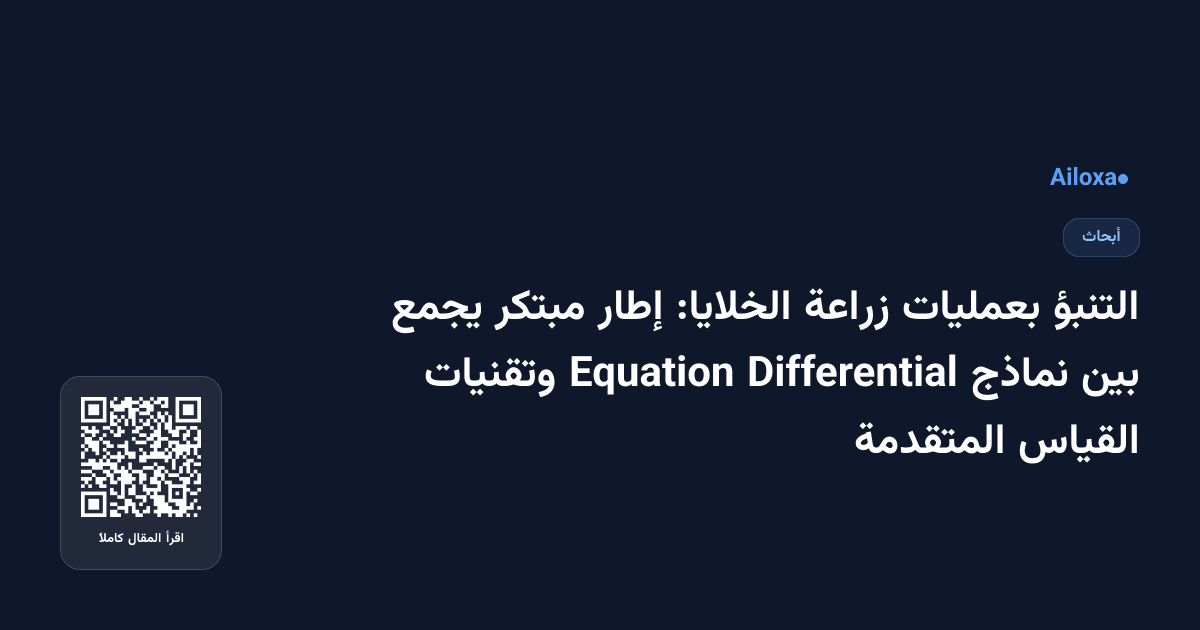 Ailoxa●

أبحاث

التنبؤ بعمليات زراعة الخلايا: إطار مبتكر يجمع بين نماذج Equation Differential وتقنيات القياس المتقدمة

اقرأ المقال كاملا